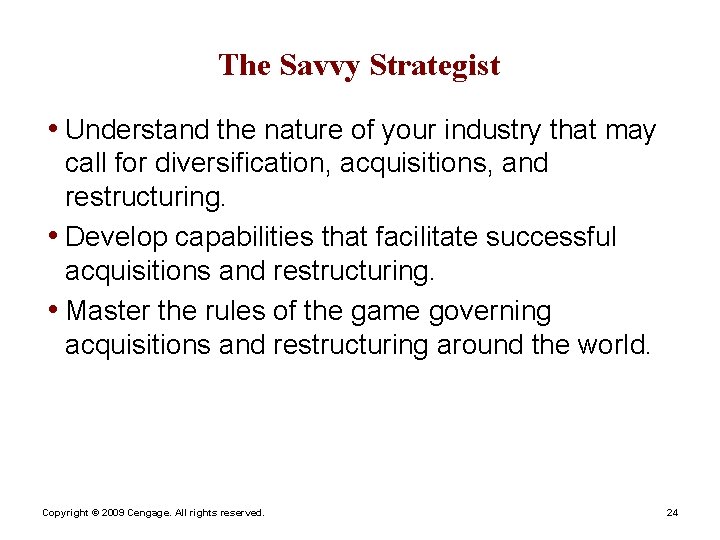 The Savvy Strategist

• Understand the nature of your industry that may call for diversification, acquisitions, and restructuring.

• Develop capabilities that facilitate successful acquisitions and restructuring.

• Master the rules of the game governing acquisitions and restructuring around the world.

Copyright © 2009 Cengage. All rights reserved.

24